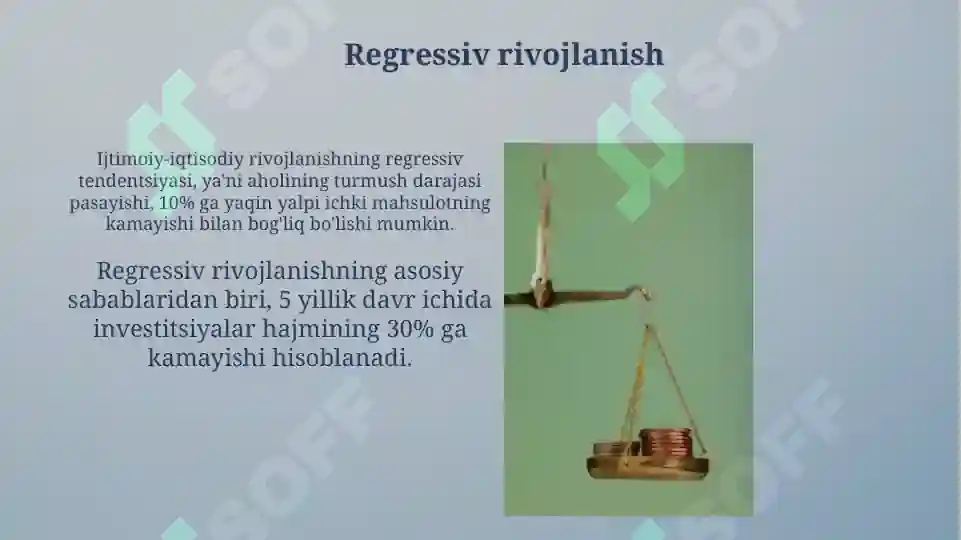 Regressiv rivojlanish

Ijtimoiy-iqtisodiy rivojlanishning regressiv tendentsiyasi, ya'ni aholining turmush darajasi pasayishi, 10% ga yaqin yalpi ichki mahsulotning kamayishi bilan bog'liq bo'lishi mumkin.

Regressiv rivojlanishning asosiy sabablaridan biri, 5 yillik davr ichida investitsiyalar hajmining 30% ga kamayishi hisoblanadi.

SOFF SOFF SOFF SOFF